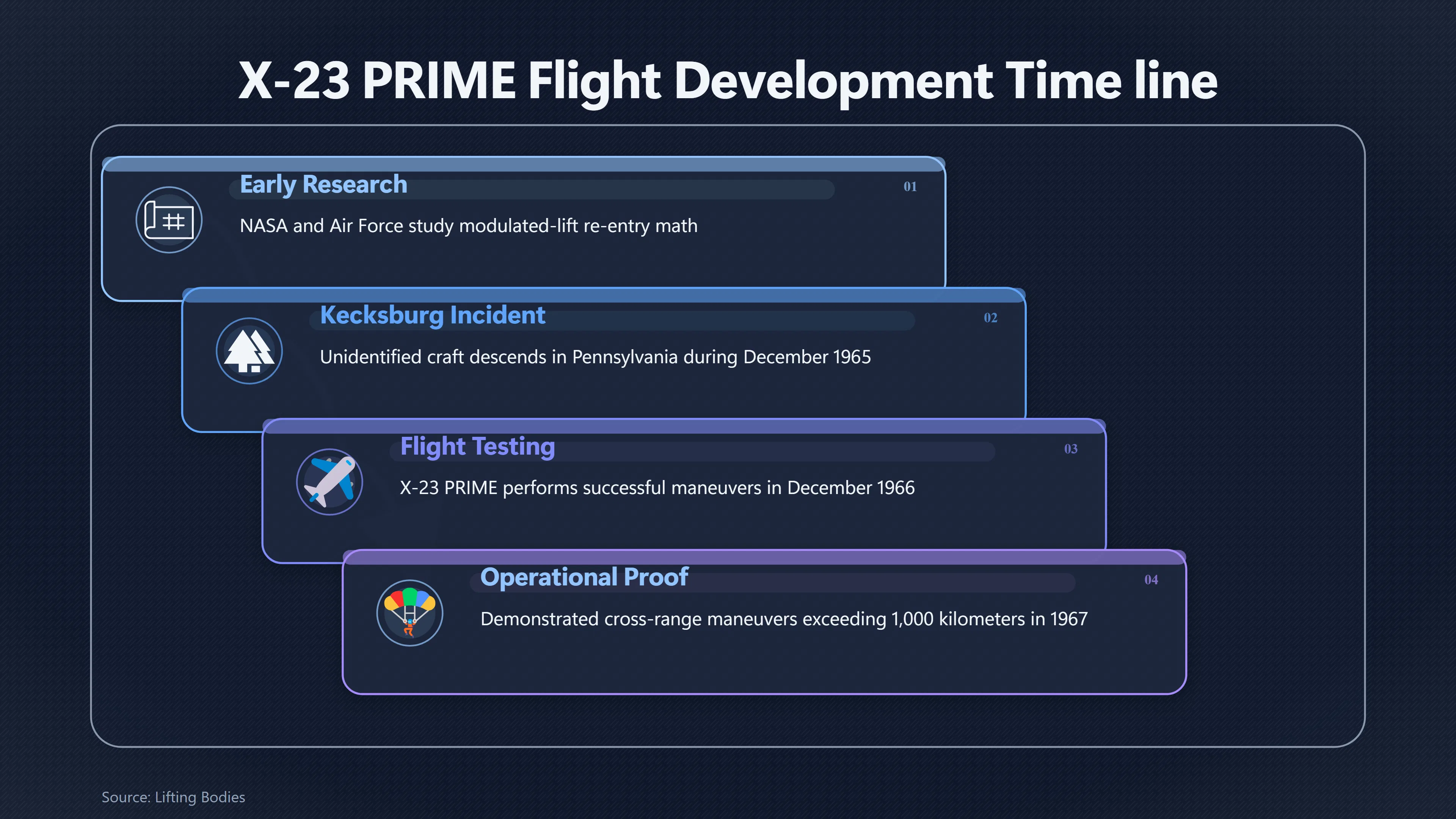 X-23 PRIME Flight Development Time line

Early Research
01
NASA and Air Force study modulated-lift re-entry math

Kecksburg Incident
02
Unidentified craft descends in Pennsylvania during December 1965

Flight Testing
03
X-23 PRIME performs successful maneuvers in December 1966

Operational Proof
04
Demonstrated cross-range maneuvers exceeding 1,000 kilometers in 1967

Source: Lifting Bodies